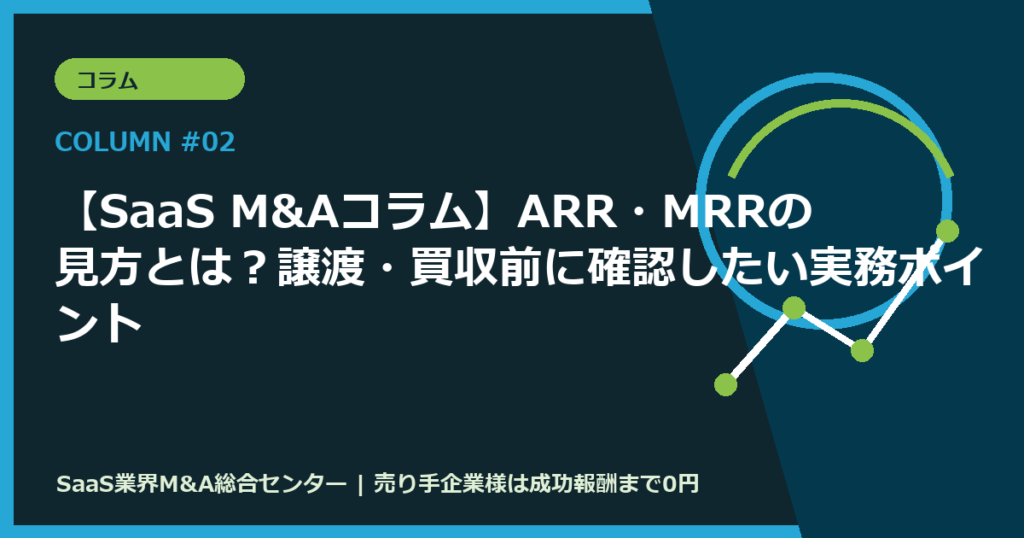 コラム

COLUMN #02

【SaaS M&Aコラム】ARR・MRRの見方とは？譲渡・買収前に確認したい実務ポイント

SaaS業界M&A総合センター | 売り手企業様は成功報酬まで0円